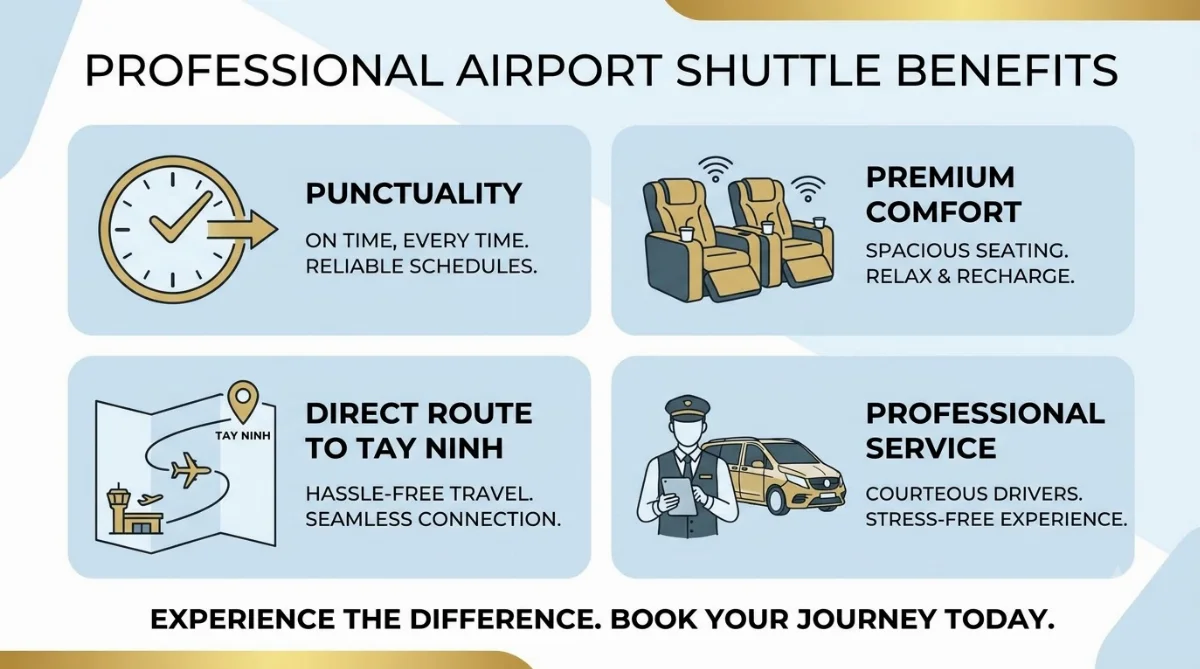 PROFESSIONAL AIRPORT SHUTTLE BENEFITS

PUNCTUALITY

ON TIME, EVERY TIME. RELIABLE SCHEDULES.

PREMIUM COMFORT

SPACIOUS SEATING. RELAX & RECHARGE.

TAY NINH

DIRECT ROUTE TO TAY NINH

HASSLE-FREE TRAVEL. SEAMLESS CONNECTION.

PROFESSIONAL SERVICE

COURTEOUS DRIVERS. STRESS-FREE EXPERIENCE.

EXPERIENCE THE DIFFERENCE. BOOK YOUR JOURNEY TODAY.